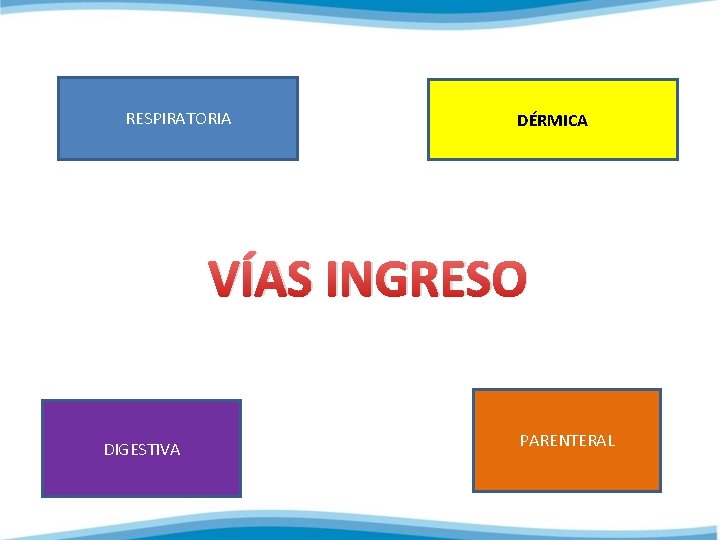 RESPIRATORIA

DÉRMICA

VÍAS INGRESO

DIGESTIVA

PARENTERAL